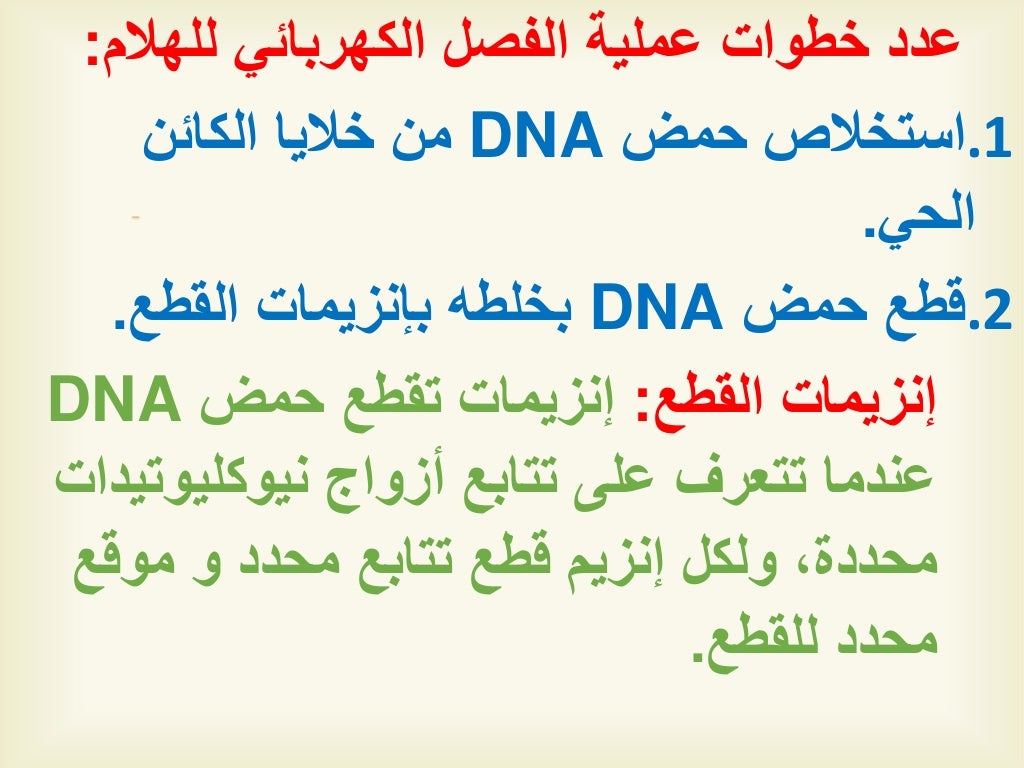 عدد خطوات عملية الفصل الكهربائي للهلام:

1.استخلاص حمض DNA من خلايا الكائن الحي.

2.قطع حمض DNA بخلطه بإنزيمات القطع.

إنزيمات القطع: إنزيمات تقطع حمض DNA عندما تتعرف على تتابع أزواج نيوكليوتيدات محددة، ولكل إنزيم قطع تتابع محدد و موقع محدد للقطع.